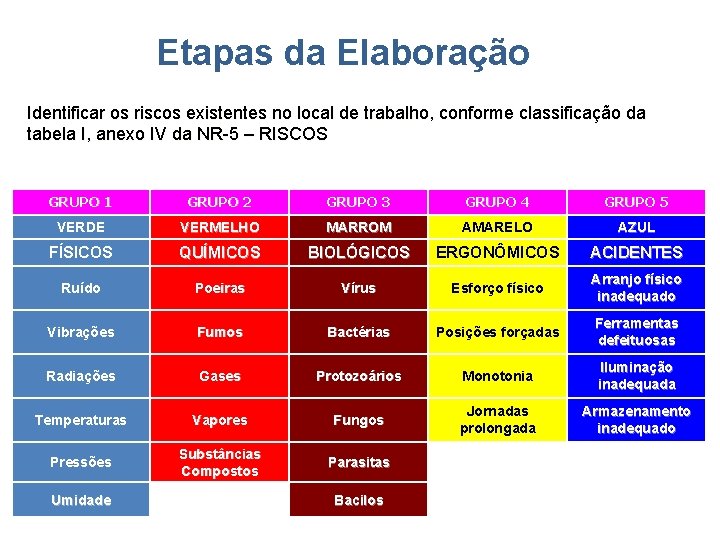 Etapas da Elaboração

Identificar os riscos existentes no local de trabalho, conforme classificação da tabela I, anexo IV da NR-5 – RISCOS

| GRUPO 1 | GRUPO 2 | GRUPO 3 | GRUPO 4 | GRUPO 5 |
|---|---|---|---|---|
| VERDE | VERMELHO | MARROM | AMARELO | AZUL |
| FÍSICOS | QUÍMICOS | BIOLÓGICOS | ERGONÔMICOS | ACIDENTES |
| Ruído | Poeiras | Vírus | Esforço físico | Arranjo físico inadequado |
| Vibrações | Fumos | Bactérias | Posições forçadas | Ferramentas defeituosas |
| Radiações | Gases | Protozoários | Monotonia | Iluminação inadequada |
| Temperaturas | Vapores | Fungos | Jornadas prolongada | Armazenamento inadequado |
| Pressões | Substâncias Compostos | Parasitas | | |
| Umidade | | Bacilos | | |